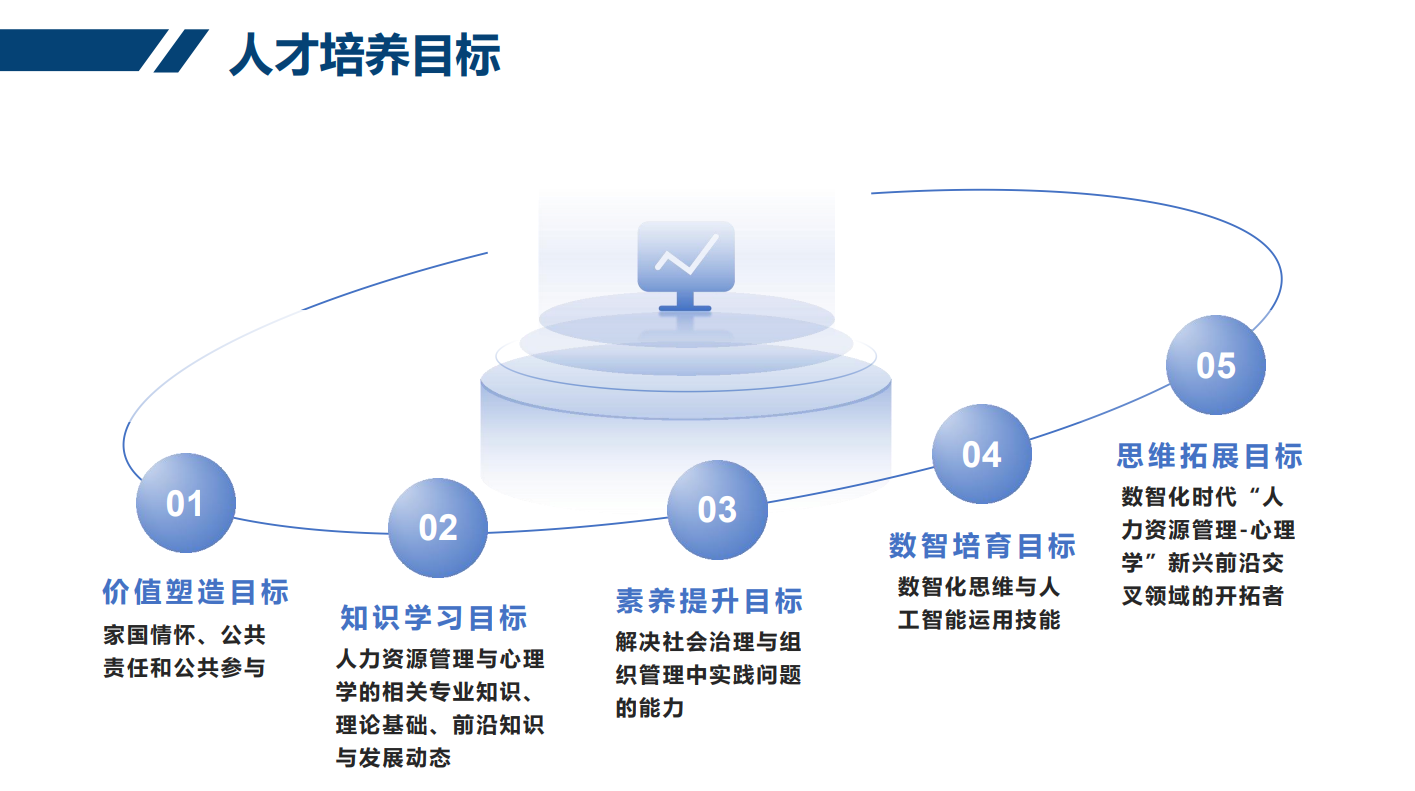 人才培养目标

01

价值塑造目标

家国情怀、公共责任和公共参与

02

知识学习目标

人力资源管理与心理学的相关专业知识、理论基础、前沿知识与发展动态

03

素养提升目标

解决社会治理与组织管理中实践问题的能力

04

数智培育目标

数智化思维与人工智能运用技能

05

思维拓展目标

数智化时代“人力资源管理-心理学”新兴前沿交叉领域的开拓者